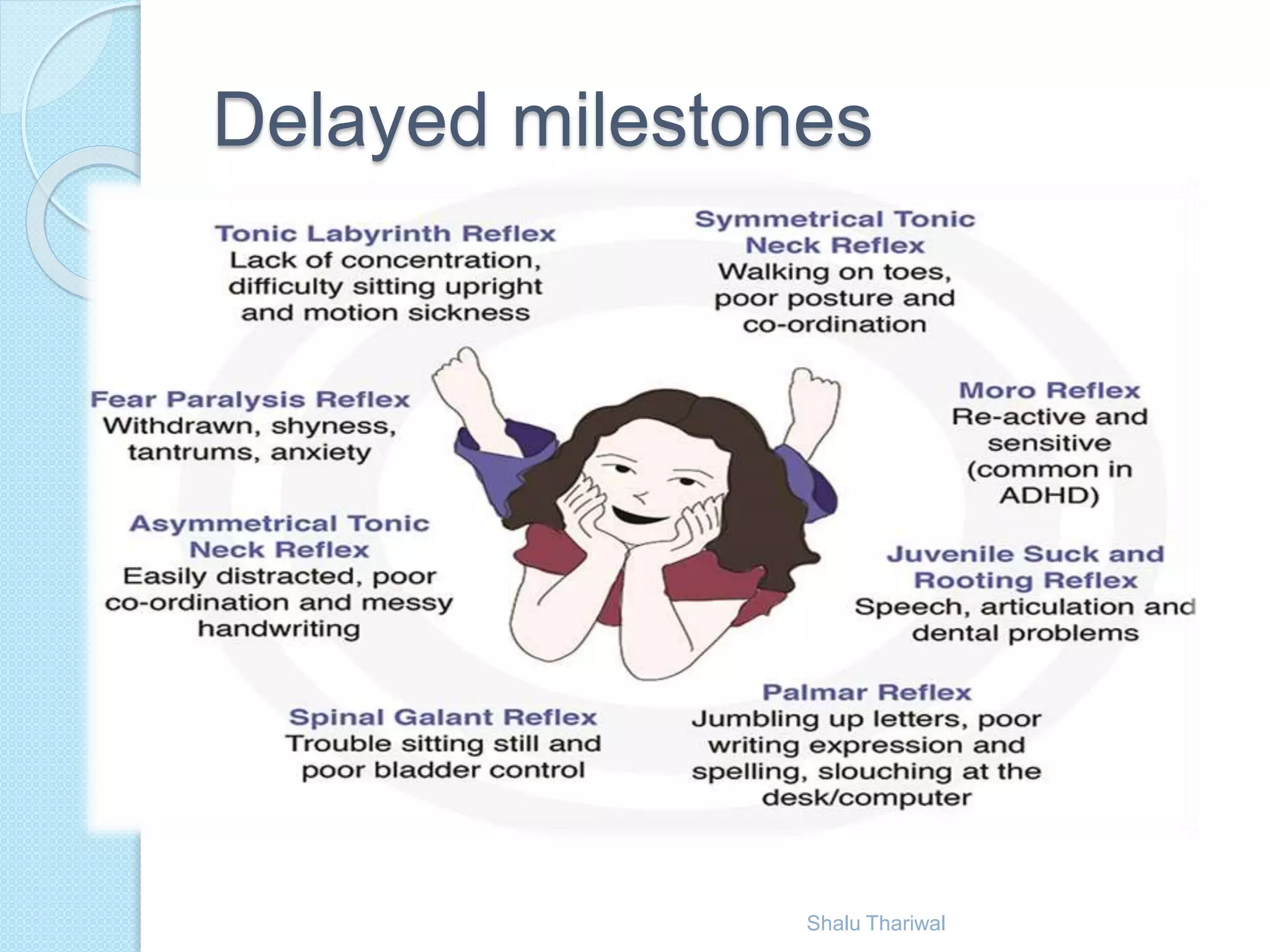 Delayed milestones

Tonic Labyrinth Reflex
Lack of concentration, difficulty sitting upright and motion sickness

Symmetrical Tonic Neck Reflex
Walking on toes, poor posture and co-ordination

Fear Paralysis Reflex
Withdrawn, shyness, tantrums, anxiety

Moro Reflex
Re-active and sensitive (common in ADHD)

Asymmetrical Tonic Neck Reflex
Easily distracted, poor co-ordination and messy handwriting

Juvenile Suck and Rooting Reflex
Speech, articulation and dental problems

Spinal Galant Reflex
Trouble sitting still and poor bladder control

Palmar Reflex
Jumbling up letters, poor writing expression and spelling, slouching at the desk/computer

Shalu Thariwal